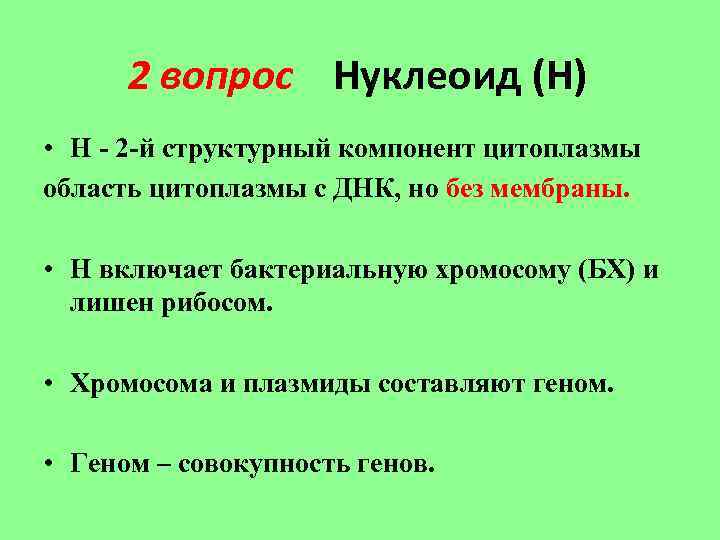 2 вопрос Нуклеоид (Н)

• Н - 2-й структурный компонент цитоплазмы область цитоплазмы с ДНК, но без мембраны.

• Н включает бактериальную хромосому (БХ) и лишен рибосом.

• Хромосома и плазмиды составляют геном.

• Геном – совокупность генов.